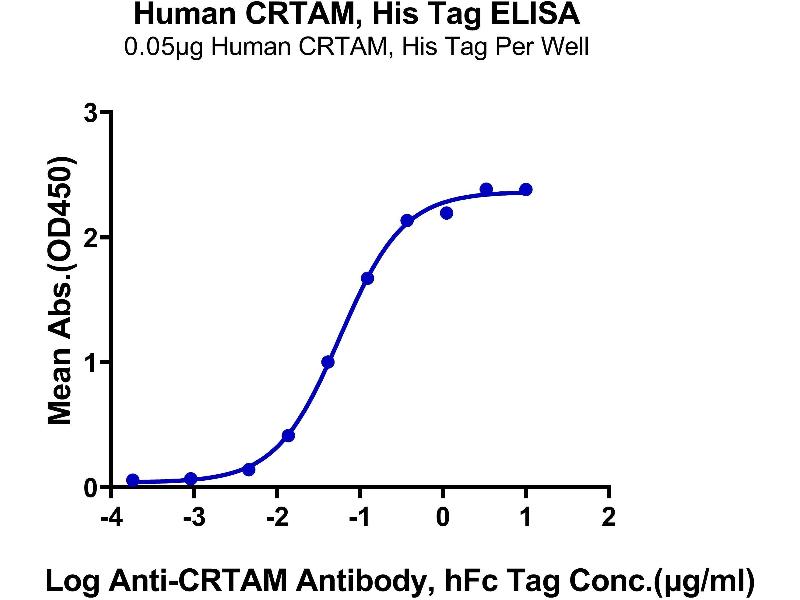 Human CRTAM, His Tag ELISA
0.05μg Human CRTAM, His Tag Per Well

Mean Abs.(OD450)

3
2
1
0

-4
-3
-2
-1
0
1
2

Log Anti-CRTAM Antibody, hFc Tag Conc.(μg/ml)